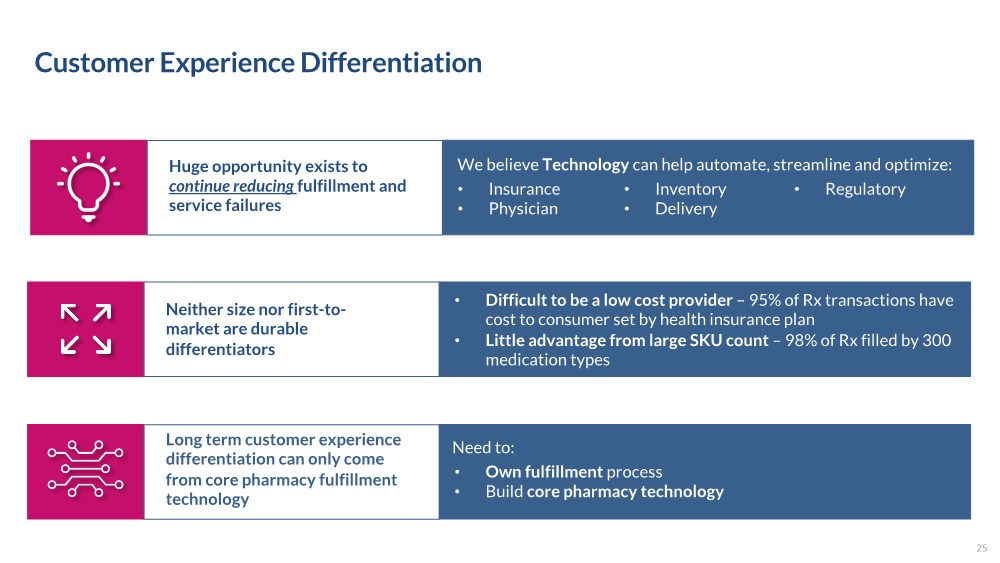 Customer Experience Differentiation

Huge opportunity exists to continue reducing fulfillment and service failures

We believe Technology can help automate, streamline and optimize:
• Insurance
• Physician
• Inventory
• Delivery
• Regulatory

Neither size nor first-to-market are durable differentiators

• Difficult to be a low cost provider – 95% of Rx transactions have cost to consumer set by health insurance plan
• Little advantage from large SKU count – 98% of Rx filled by 300 medication types

Long term customer experience differentiation can only come from core pharmacy fulfillment technology

Need to:
• Own fulfillment process
• Build core pharmacy technology

25